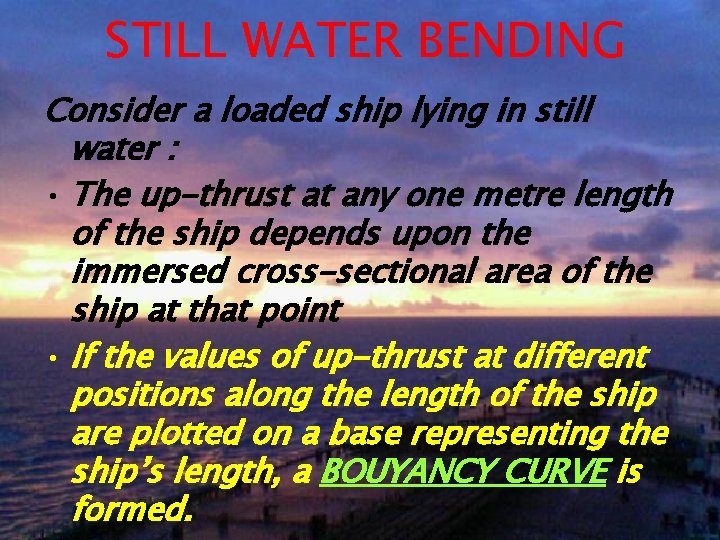 STILL WATER BENDING

Consider a loaded ship lying in still water :

• The up-thrust at any one metre length of the ship depends upon the immersed cross-sectional area of the ship at that point

• If the values of up-thrust at different positions along the length of the ship are plotted on a base representing the ship's length, a BOUYANCY CURVE is formed.